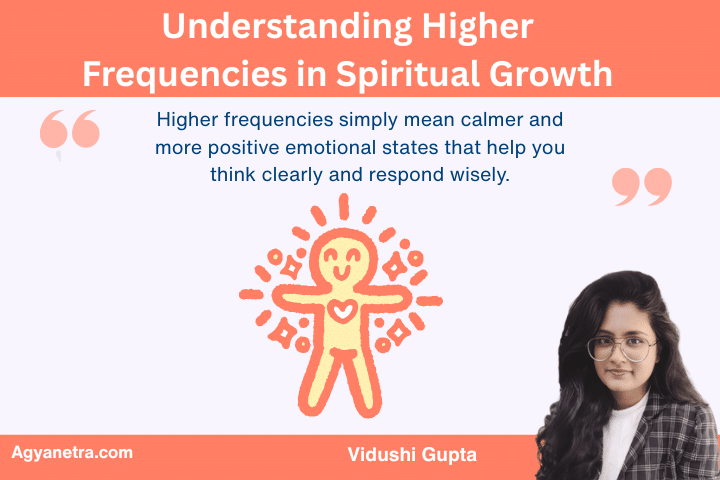 Understanding Higher Frequencies in Spiritual Growth

Higher frequencies simply mean calmer and more positive emotional states that help you think clearly and respond wisely.

Agyanetra.com

Vidushi Gupta